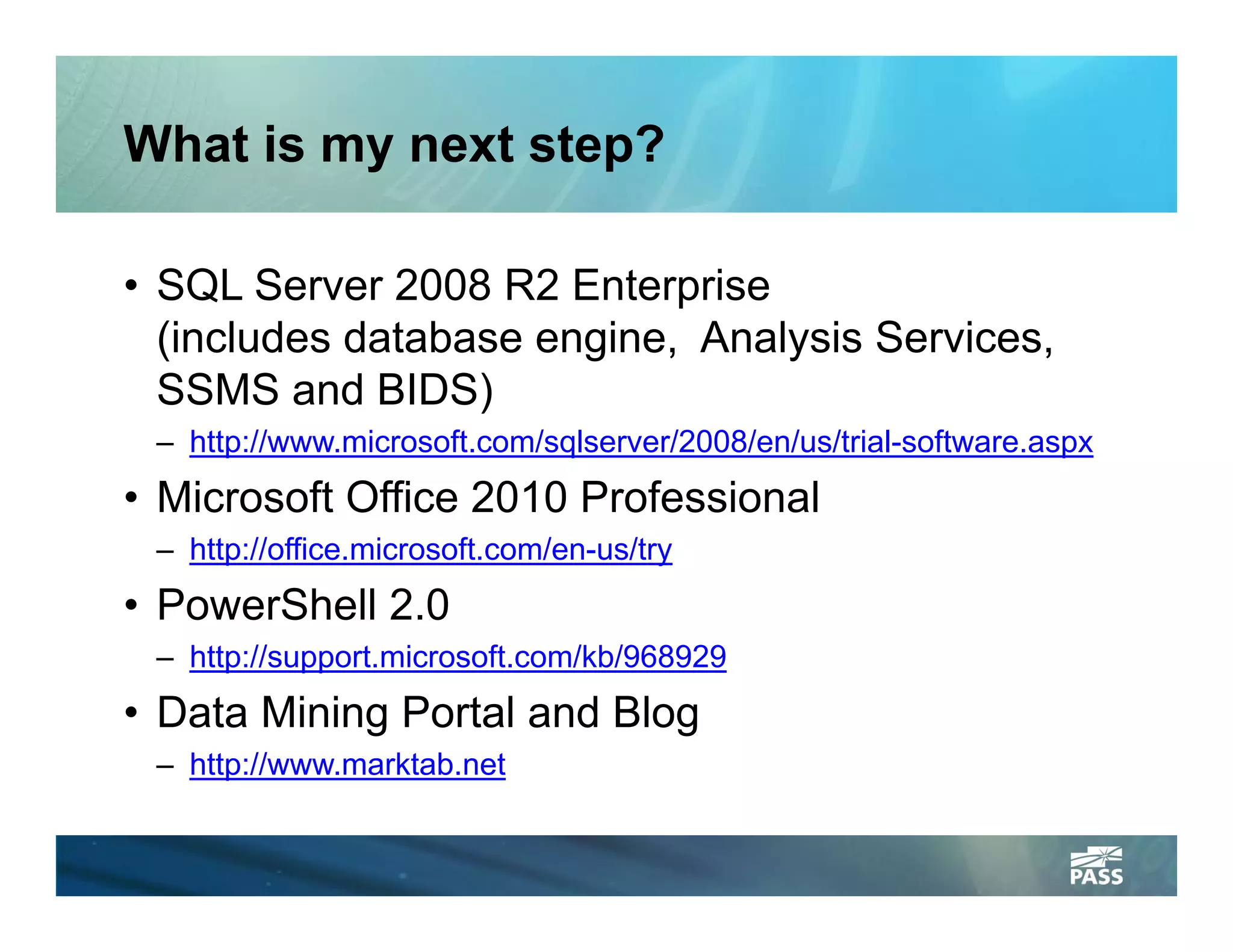 What is my next step?

• SQL Server 2008 R2 Enterprise (includes database engine, Analysis Services, SSMS and BIDS)
– http://www.microsoft.com/sqlserver/2008/en/us/trial-software.aspx
• Microsoft Office 2010 Professional
– http://office.microsoft.com/en-us/try
• PowerShell 2.0
– http://support.microsoft.com/kb/968929
• Data Mining Portal and Blog
– http://www.marktab.net

PASS